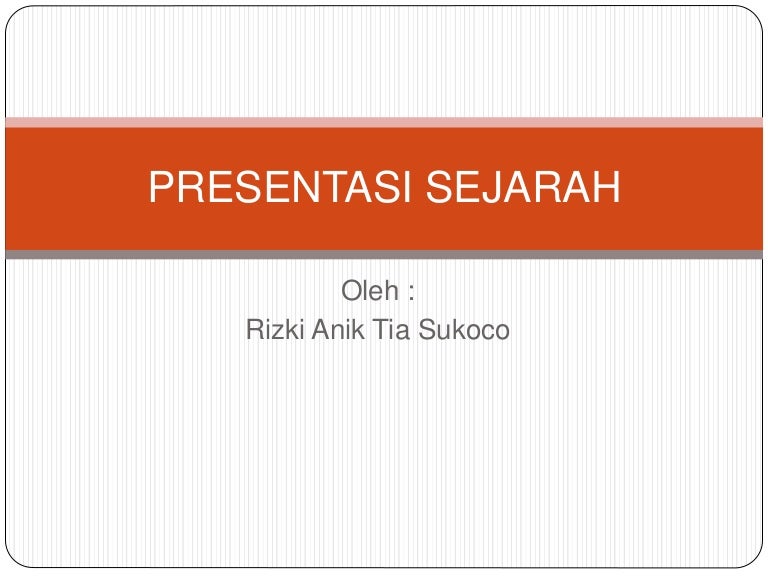 PRESENTASI SEJARAH

Oleh :
Rizki Anik Tia Sukoco